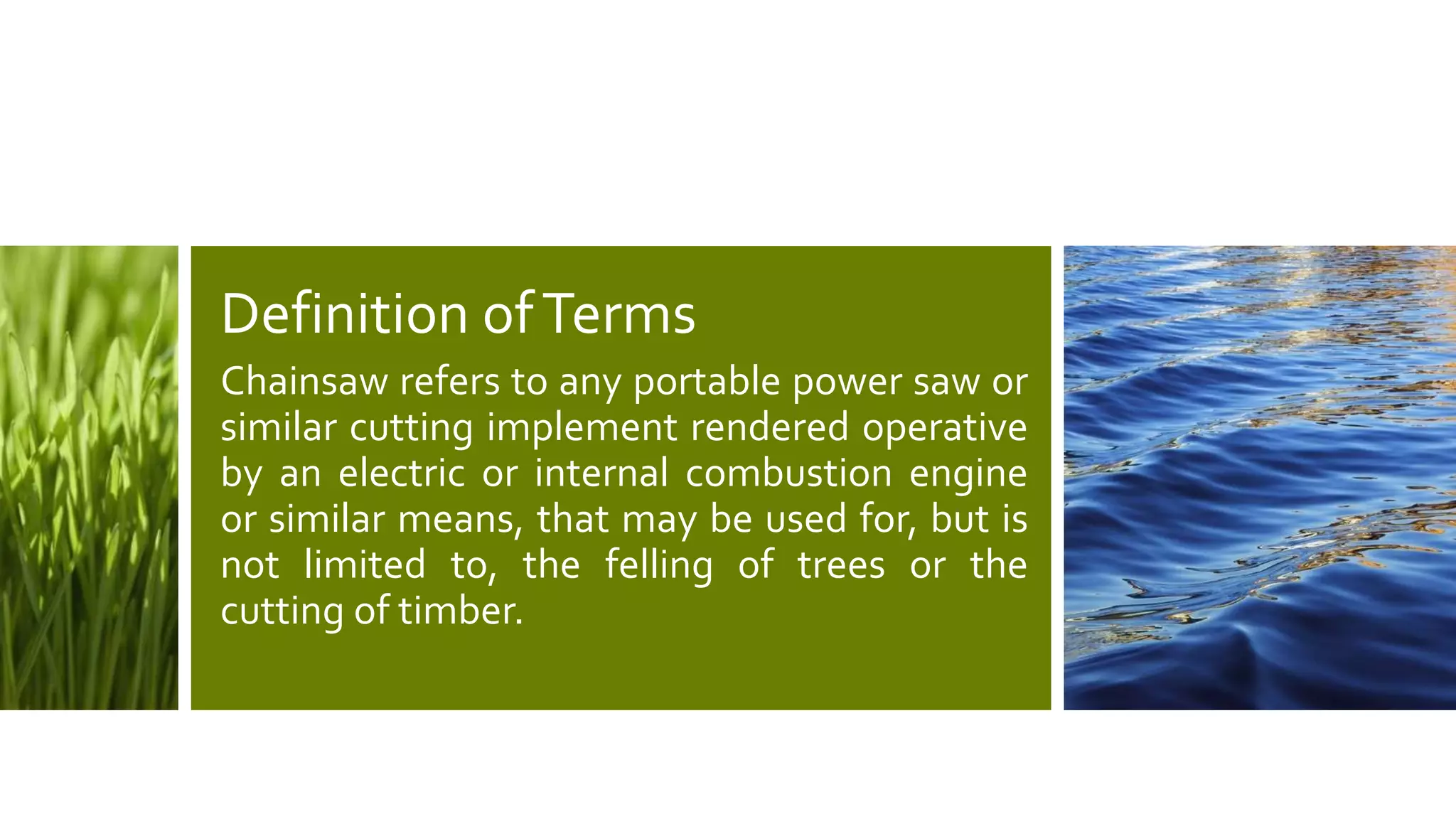 Definition of Terms

Chainsaw refers to any portable power saw or similar cutting implement rendered operative by an electric or internal combustion engine or similar means, that may be used for, but is not limited to, the felling of trees or the cutting of timber.